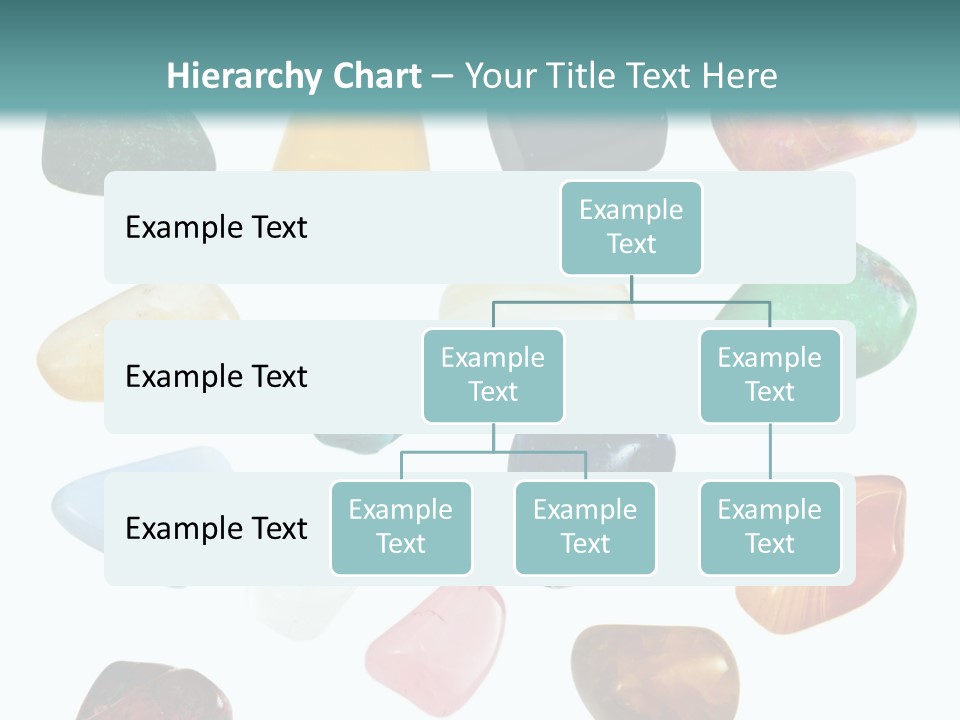 Hierarchy Chart – Your Title Text Here

Example Text

Example Text

Example Text

Example Text

Example Text

Example Text

Example Text

Example Text

Example Text